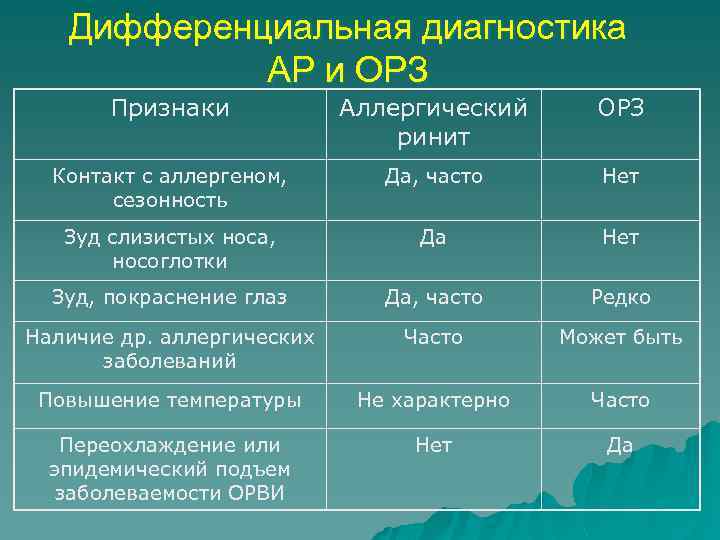 Дифференциальная диагностика АР и ОРЗ

| Признаки | Аллергический ринит | ОРЗ |
|---|---|---|
| Контакт с аллергеном, сезонность | Да, часто | Нет |
| Зуд слизистых носа, носоглотки | Да | Нет |
| Зуд, покраснение глаз | Да, часто | Редко |
| Наличие др. аллергических заболеваний | Часто | Может быть |
| Повышение температуры | Не характерно | Часто |
| Переохлаждение или эпидемический подъем заболеваемости ОРВИ | Нет | Да |